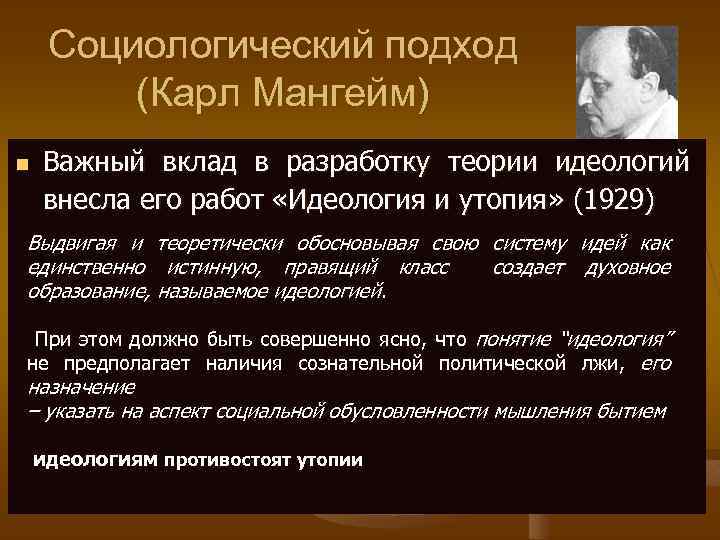 Социологический подход (Карл Мангейм)

Важный вклад в разработку теории идеологий внесла его работ «Идеология и утопия» (1929)

Выдвигая и теоретически обосновывая свою систему идей как единственно истинную, правящий класс создает духовное образование, называемое идеологией.

При этом должно быть совершенно ясно, что понятие "идеология" не предполагает наличия сознательной политической лжи, его назначение
– указать на аспект социальной обусловленности мышления бытием

идеологиям противостоят утопии